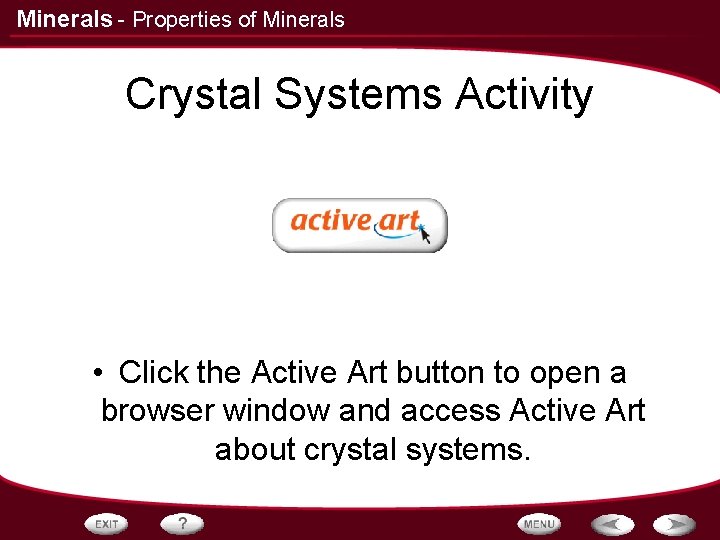 Minerals - Properties of Minerals

Crystal Systems Activity

active art

• Click the Active Art button to open a browser window and access Active Art about crystal systems.

EXIT ? MENU